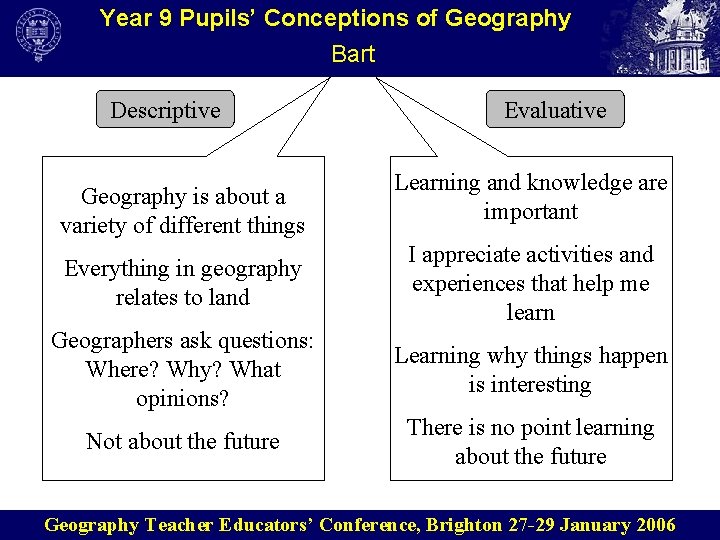 Year 9 Pupils' Conceptions of Geography
Bart

Descriptive

Geography is about a variety of different things

Everything in geography relates to land

Geographers ask questions: Where? Why? What opinions?

Not about the future

Evaluative

Learning and knowledge are important

I appreciate activities and experiences that help me learn

Learning why things happen is interesting

There is no point learning about the future

Geography Teacher Educators' Conference, Brighton 27-29 January 2006